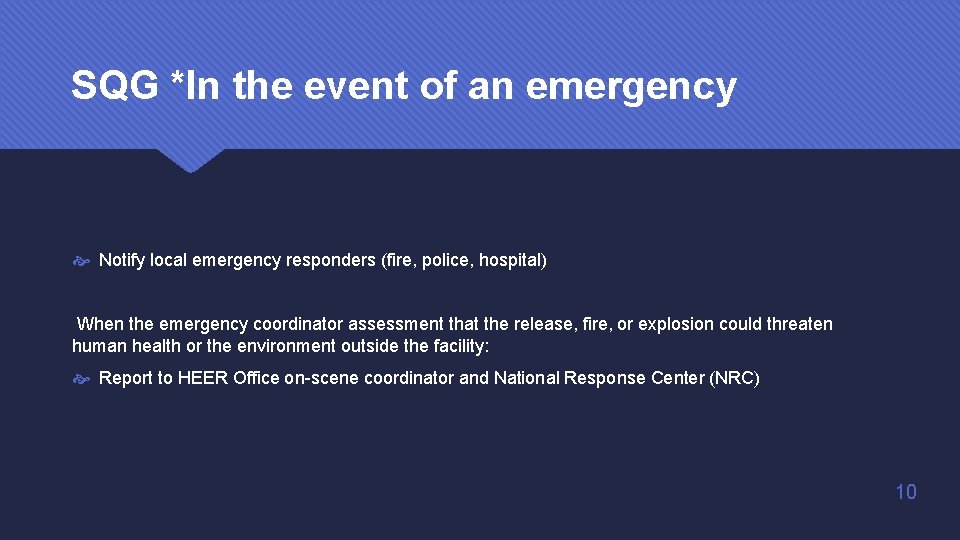 SQG *In the event of an emergency

Notify local emergency responders (fire, police, hospital)

When the emergency coordinator assessment that the release, fire, or explosion could threaten human health or the environment outside the facility:

Report to HEER Office on-scene coordinator and National Response Center (NRC)

10